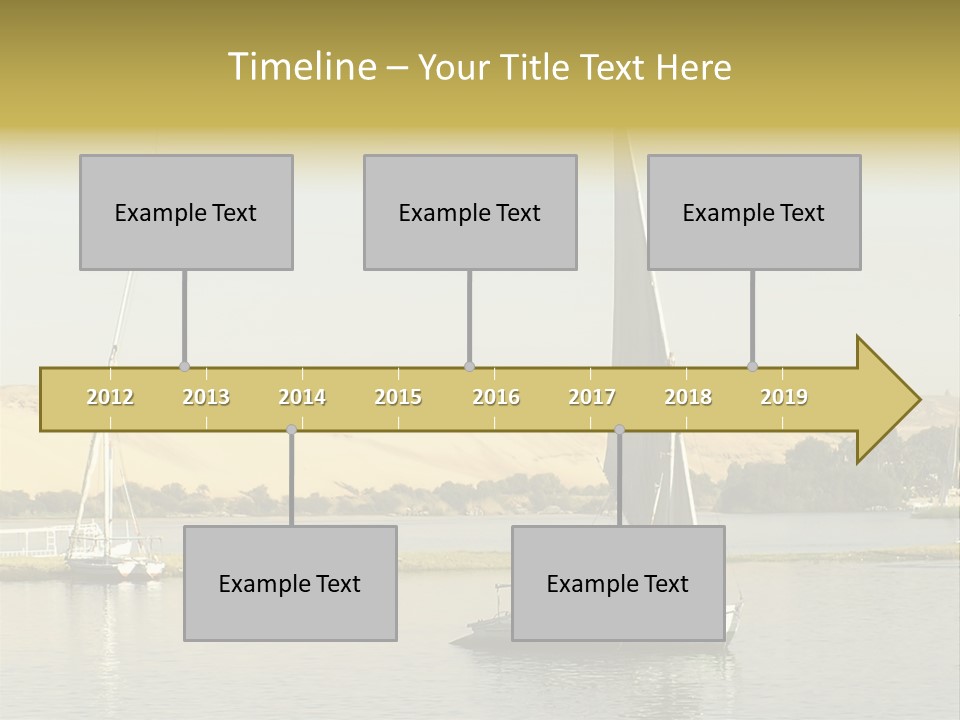 Timeline – Your Title Text Here

Example Text

Example Text

Example Text

2012 2013 2014 2015 2016 2017 2018 2019

Example Text

Example Text